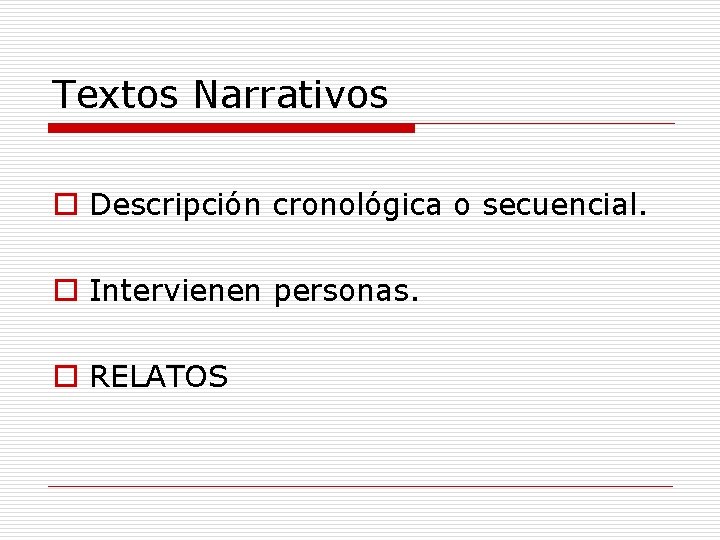 Textos Narrativos

Descripción cronológica o secuencial.

Intervienen personas.

RELATOS